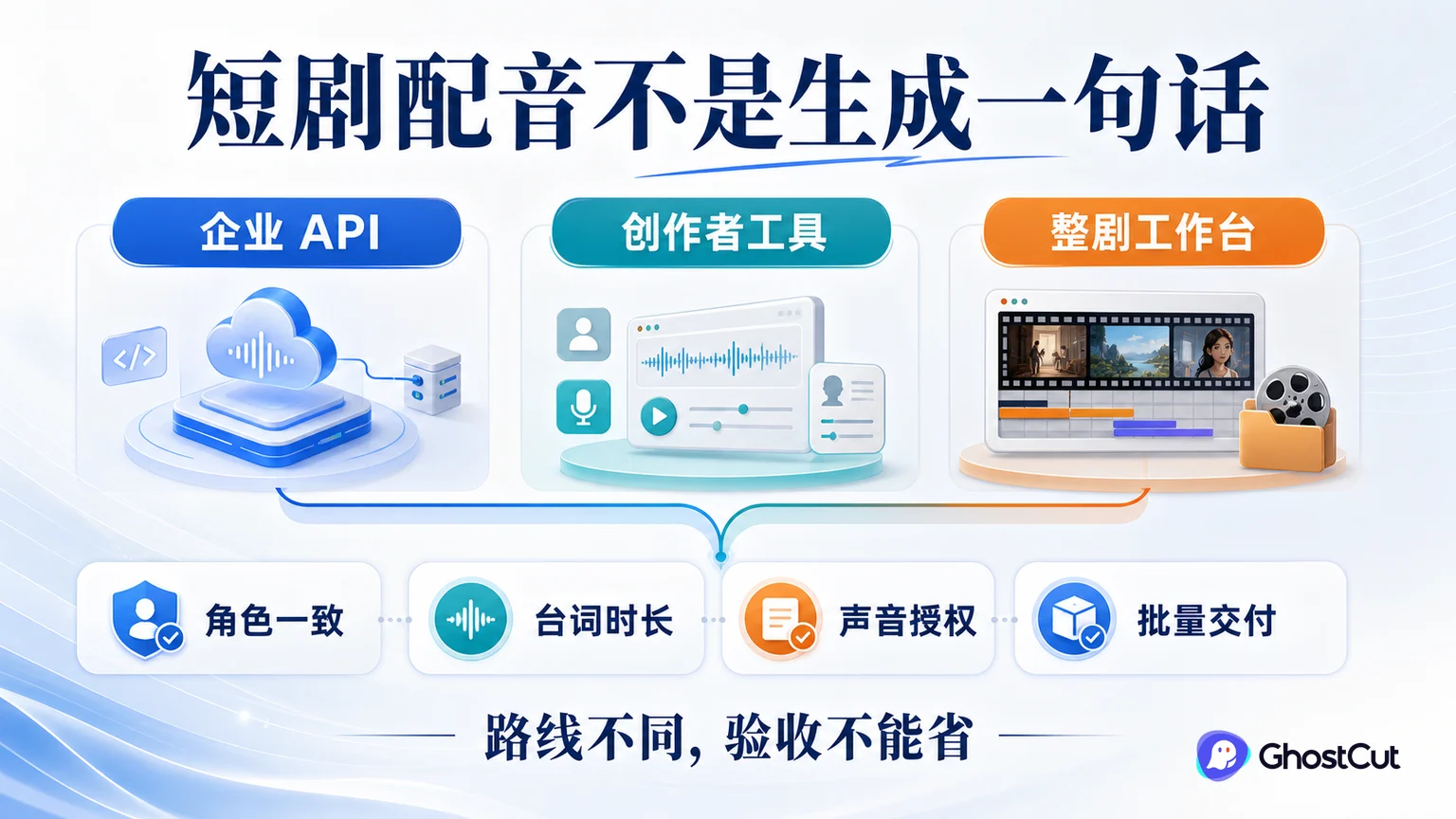 短剧配音不是生成一句话

企业 API

创作者工具

整剧工作台

</>

角色一致

台词时长

声音授权

批量交付

路线不同，验收不能省

GhostCut